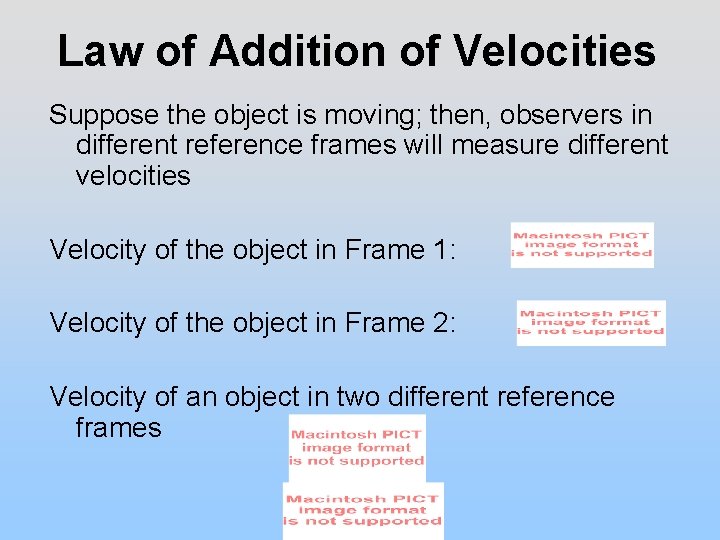 Law of Addition of Velocities

Suppose the object is moving; then, observers in different reference frames will measure different velocities

Velocity of the object in Frame 1:

Macintosh PICT image format is not supported

Velocity of the object in Frame 2:

Macintosh PICT image format is not supported

Velocity of an object in two different reference frames

Macintosh PICT image format is not supported

Macintosh PICT image format is not supported